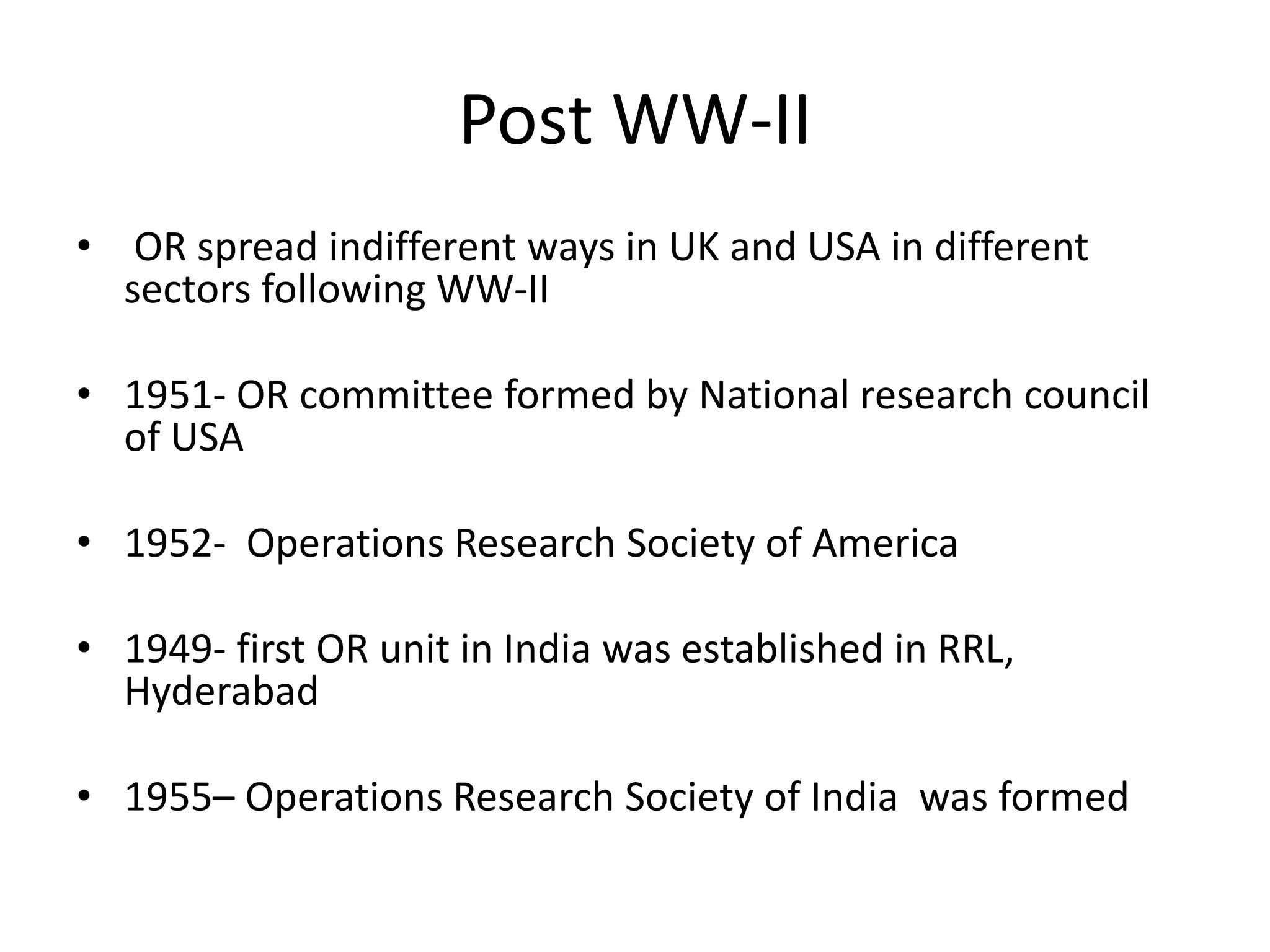 Post WW-II

• OR spread indifferent ways in UK and USA in different sectors following WW-II

• 1951- OR committee formed by National research council of USA

• 1952- Operations Research Society of America

• 1949- first OR unit in India was established in RRL, Hyderabad

• 1955– Operations Research Society of India was formed